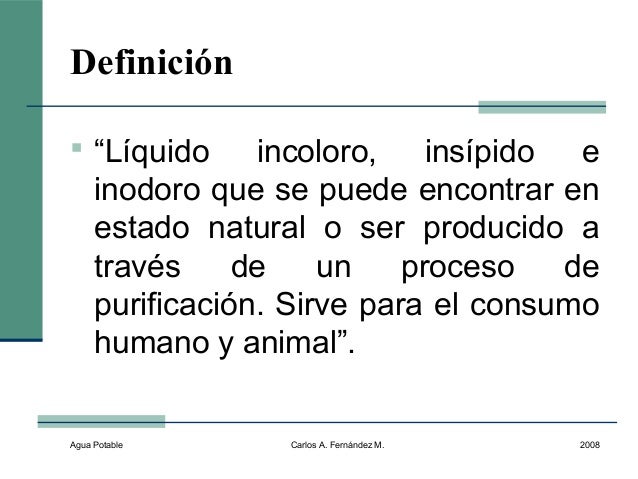 Definición

“Líquido incoloro, insípido e inodoro que se puede encontrar en estado natural o ser producido a través de un proceso de purificación. Sirve para el consumo humano y animal”.

Agua Potable
Carlos A. Fernández M.
2008